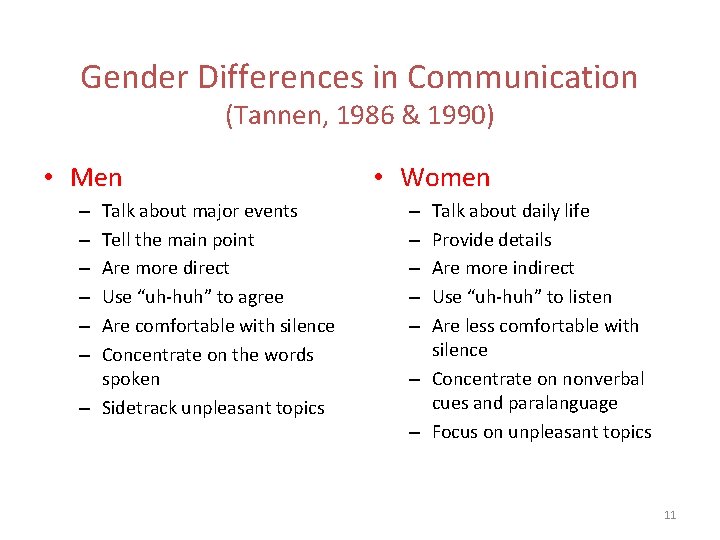 Gender Differences in Communication
(Tannen, 1986 & 1990)

• Men
– Talk about major events
– Tell the main point
– Are more direct
– Use “uh-huh” to agree
– Are comfortable with silence
– Concentrate on the words spoken
– Sidetrack unpleasant topics

• Women
– Talk about daily life
– Provide details
– Are more indirect
– Use “uh-huh” to listen
– Are less comfortable with silence
– Concentrate on nonverbal cues and paralanguage
– Focus on unpleasant topics

11